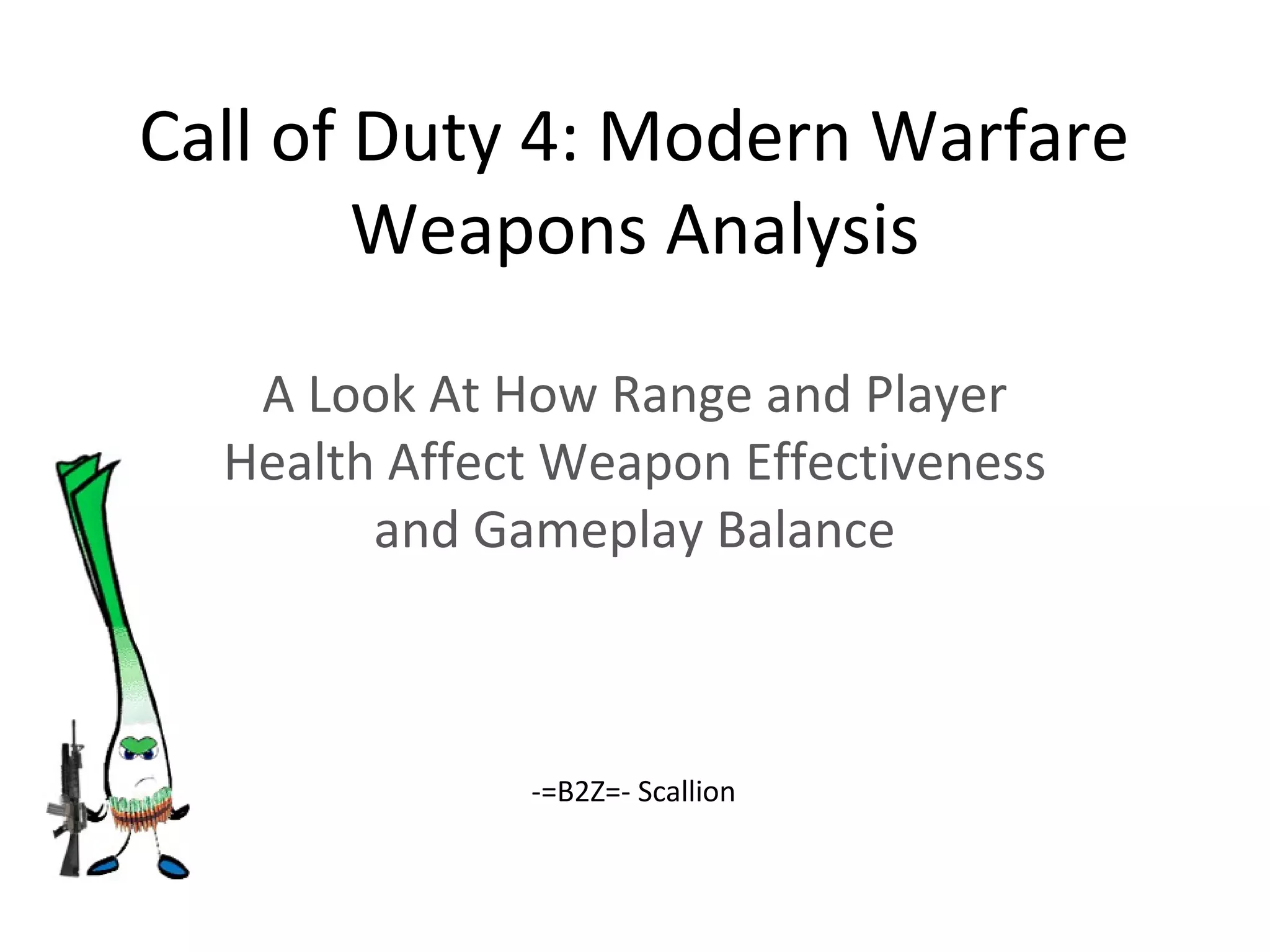 Call of Duty 4: Modern Warfare Weapons Analysis

A Look At How Range and Player Health Affect Weapon Effectiveness and Gameplay Balance

-=B2Z=- Scallion